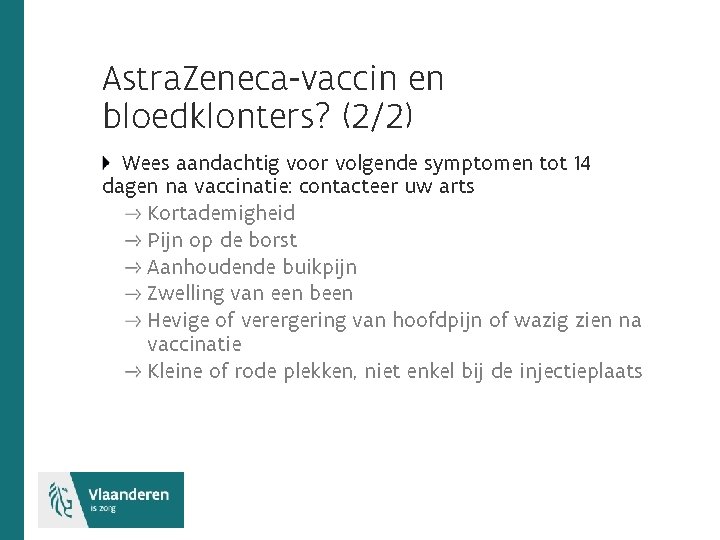 AstraZeneca-vaccin en bloedklonters? (2/2)

Wees aandachtig voor volgende symptomen tot 14 dagen na vaccinatie: contacteer uw arts

→ Kortademigheid
→ Pijn op de borst
→ Aanhoudende buikpijn
→ Zwelling van een been
→ Hevige of verergering van hoofdpijn of wazig zien na vaccinatie
→ Kleine of rode plekken, niet enkel bij de injectieplaats

Vlaanderen
is zorg